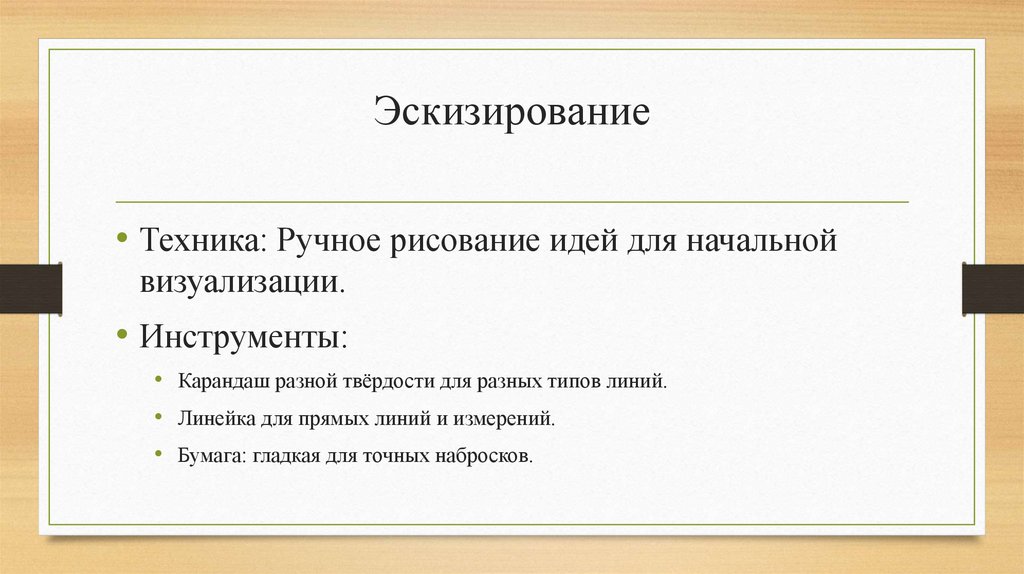 Эскизирование

• Техника: Ручное рисование идей для начальной визуализации.

• Инструменты:

• Карандаш разной твёрдости для разных типов линий.

• Линейка для прямых линий и измерений.

• Бумага: гладкая для точных набросков.